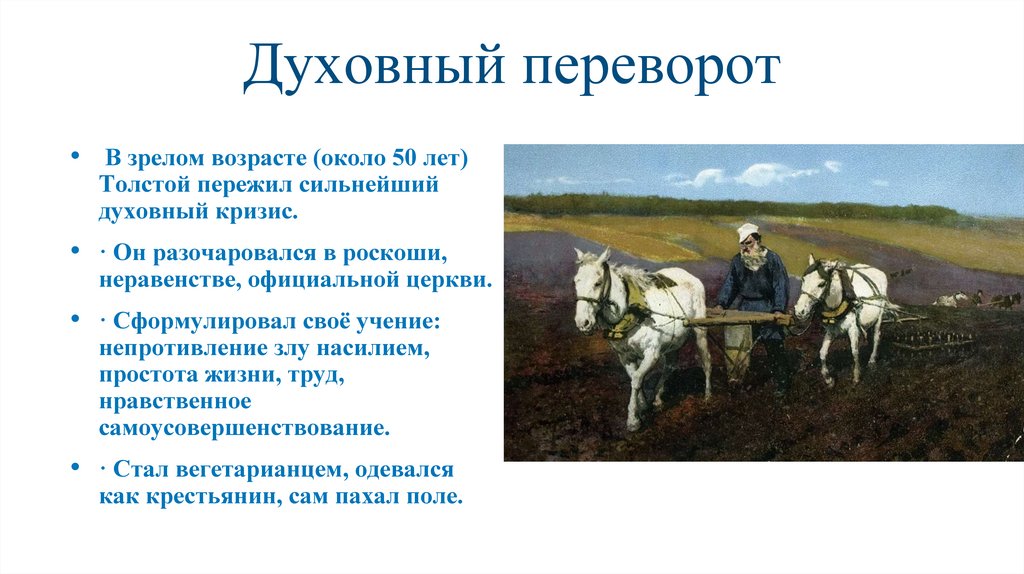 Духовный переворот

• В зрелом возрасте (около 50 лет) Толстой пережил сильнейший духовный кризис.

• · Он разочаровался в роскоши, неравенстве, официальной церкви.

• · Сформулировал своё учение: непротивление злу насилием, простота жизни, труд, нравственное самоусовершенствование.

• · Стал вегетарианцем, одевался как крестьянин, сам пахал поле.